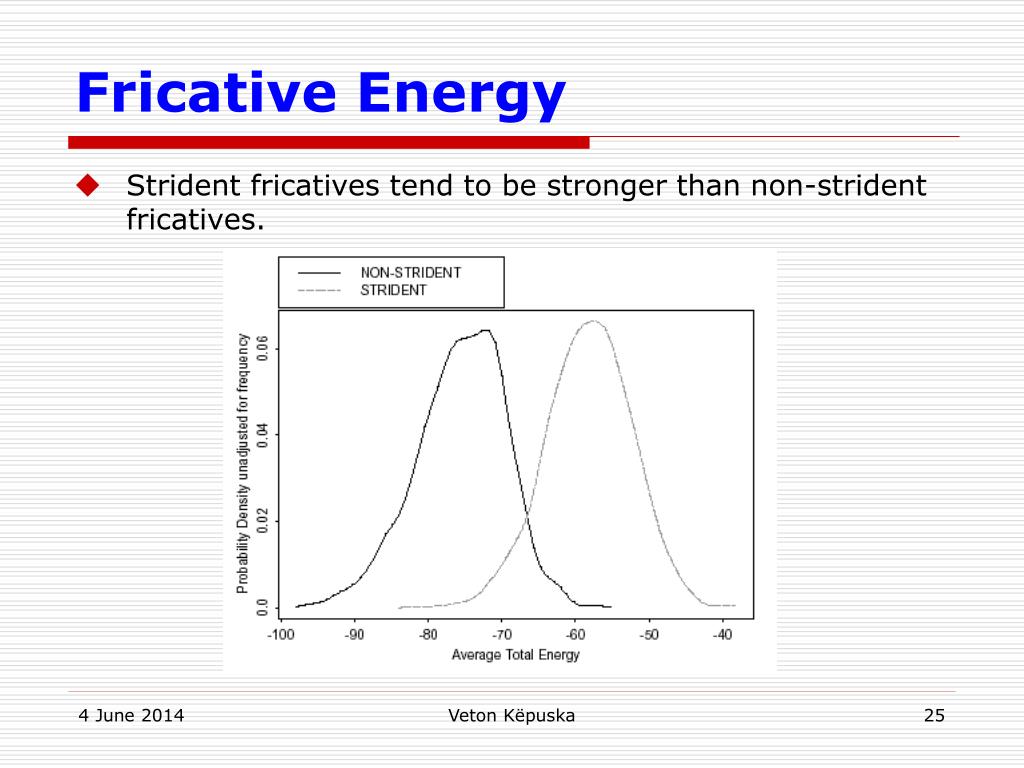 Fricative Energy

Strident fricatives tend to be stronger than non-strident fricatives.

NON-STRIDENT
STRIDENT

Probability Density unadjusted for frequency

0.0
0.02
0.04
0.06

-100
-90
-80
-70
-60
-50
-40

Average Total Energy

4 June 2014

Veton Këpuska

25